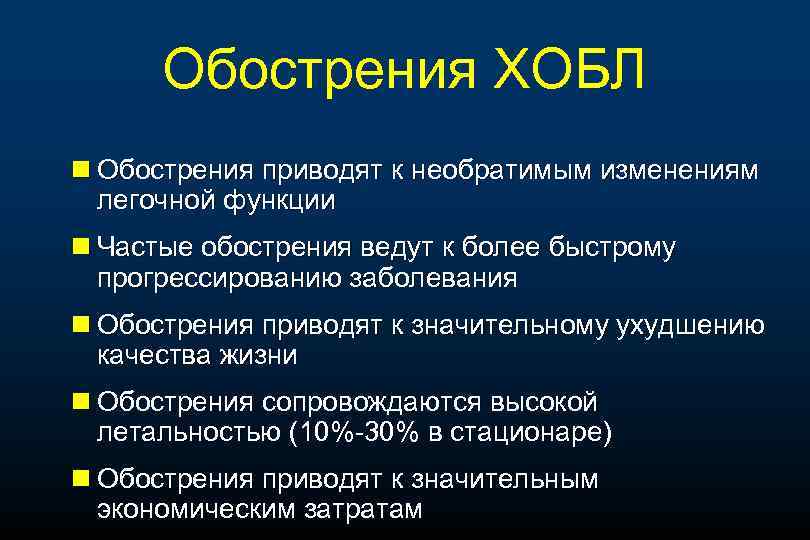 Обострения ХОБЛ

Обострения приводят к необратимым изменениям легочной функции

Частые обострения ведут к более быстрому прогрессированию заболевания

Обострения приводят к значительному ухудшению качества жизни

Обострения сопровождаются высокой летальностью (10%-30% в стационаре)

Обострения приводят к значительным экономическим затратам